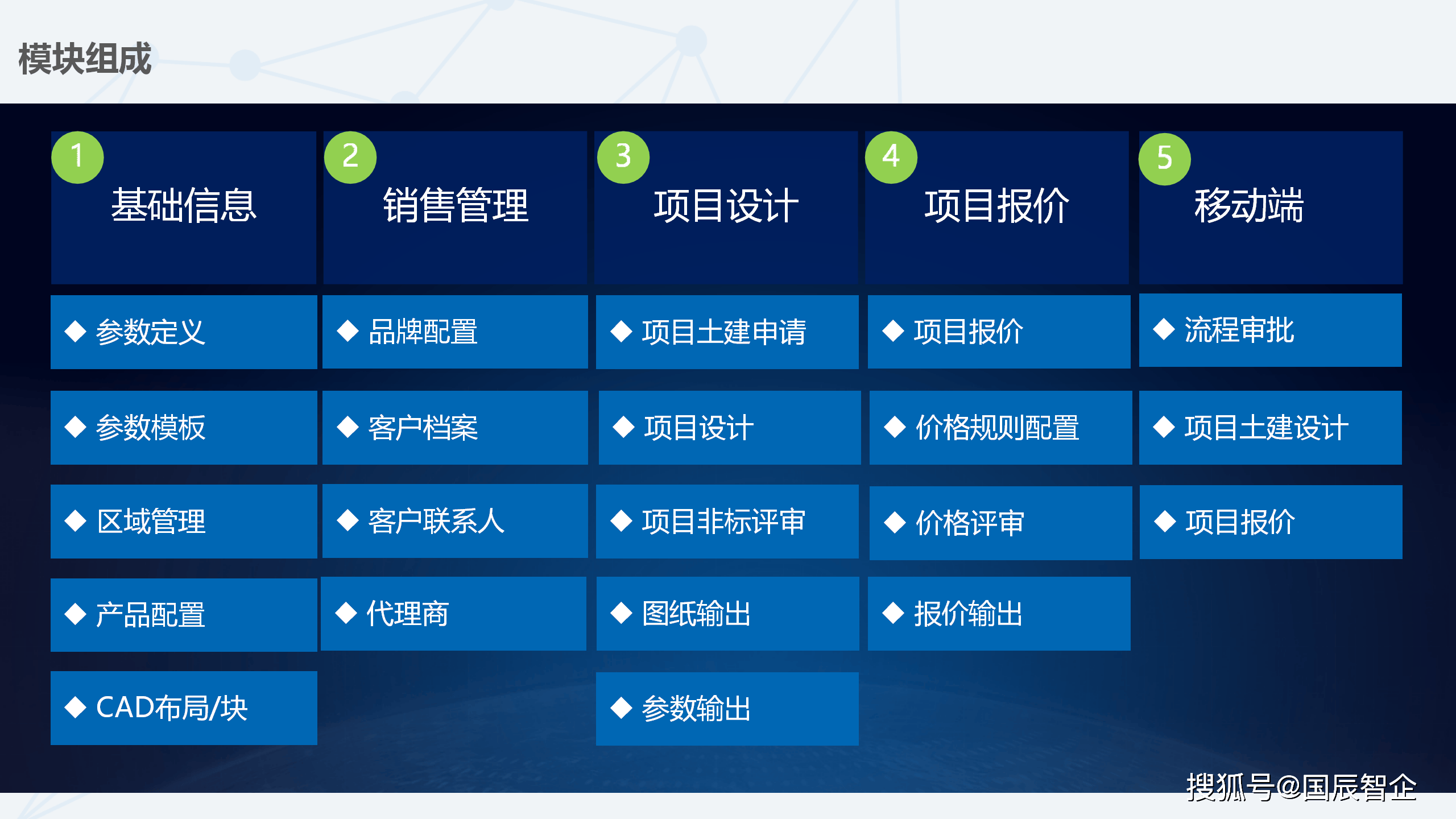 模块组成

1 基础信息
◆ 参数定义
◆ 参数模板
◆ 区域管理
◆ 产品配置
◆ CAD布局/块

2 销售管理
◆ 品牌配置
◆ 客户档案
◆ 客户联系人
◆ 代理商

3 项目设计
◆ 项目土建申请
◆ 项目设计
◆ 项目非标评审
◆ 图纸输出
◆ 参数输出

4 项目报价
◆ 项目报价
◆ 价格规则配置
◆ 价格评审
◆ 报价输出

5 移动端
◆ 流程审批
◆ 项目土建设计
◆ 项目报价

搜狐号@国辰智企